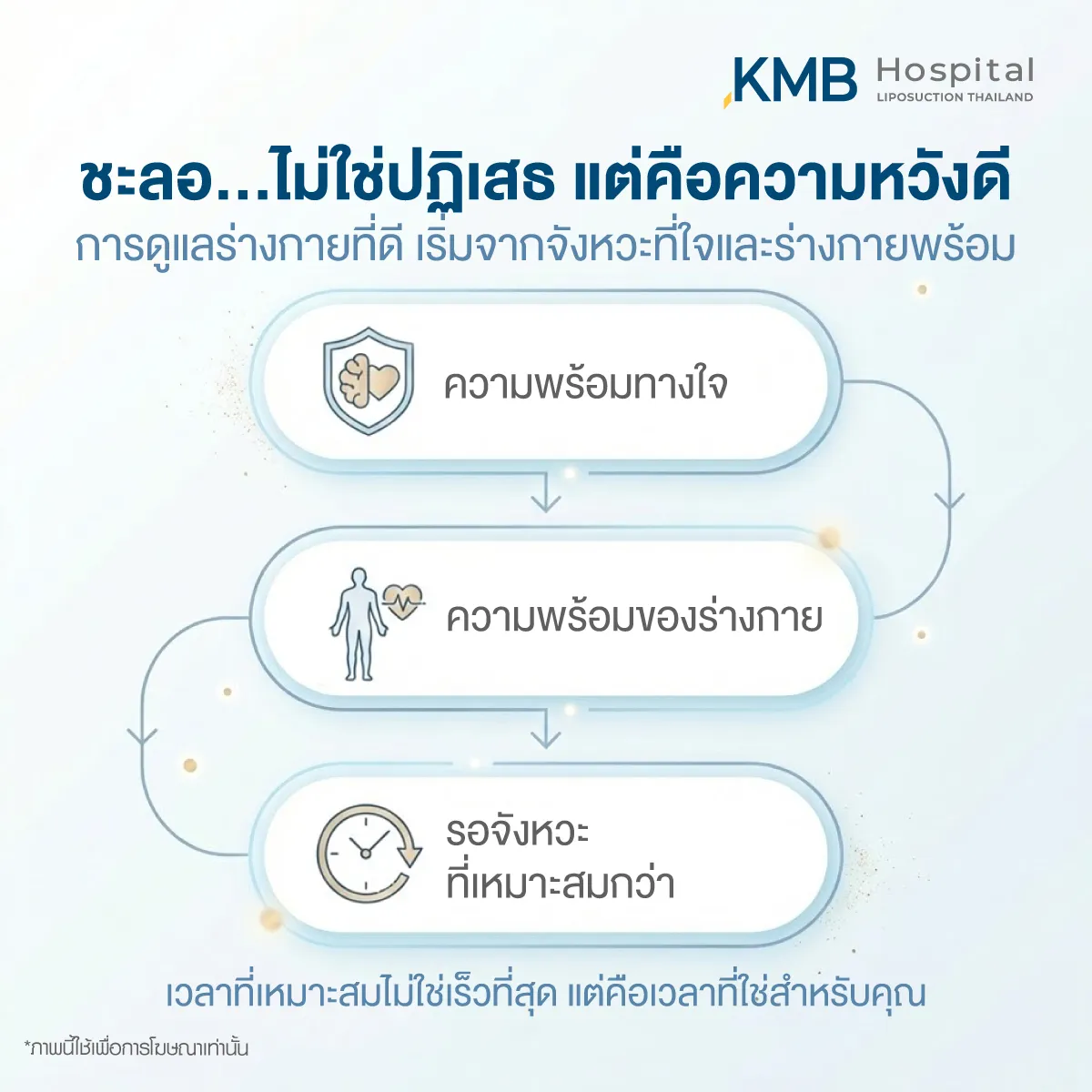 KMB Hospital
LIPOSUCTION THAILAND

ชะลอ...ไม่ใช่ปฏิเสธ แต่คือความหวังดี

การดูแลร่างกายที่ดี เริ่มจากจังหวะที่ใจและร่างกายพร้อม

ความพร้อมทางใจ

ความพร้อมของร่างกาย

รอจังหวะ
ที่เหมาะสมกว่า

เวลาที่เหมาะสมไม่ใช่เร็วที่สุด แต่คือเวลาที่ใช่สำหรับคุณ

*ภาพนี้ใช้เพื่อการโฆษณาเท่านั้น